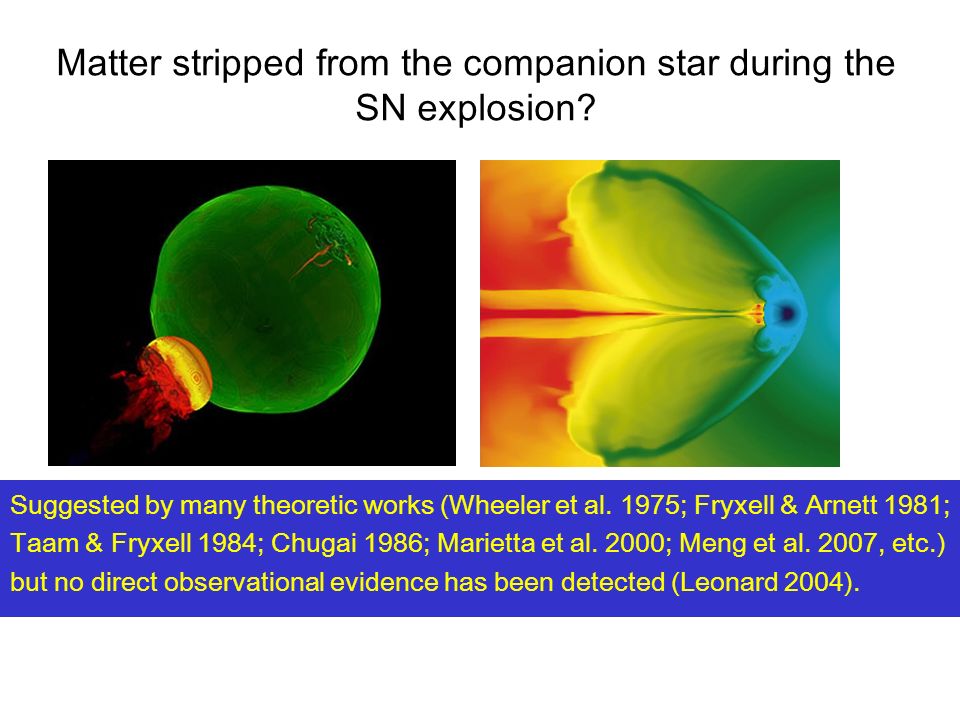 Matter stripped from the companion star during the SN explosion?

Suggested by many theoretic works (Wheeler et al. 1975; Fryxell & Arnett 1981; Taam & Fryxell 1984; Chugai 1986; Marietta et al. 2000; Meng et al. 2007, etc.) but no direct observational evidence has been detected (Leonard 2004).